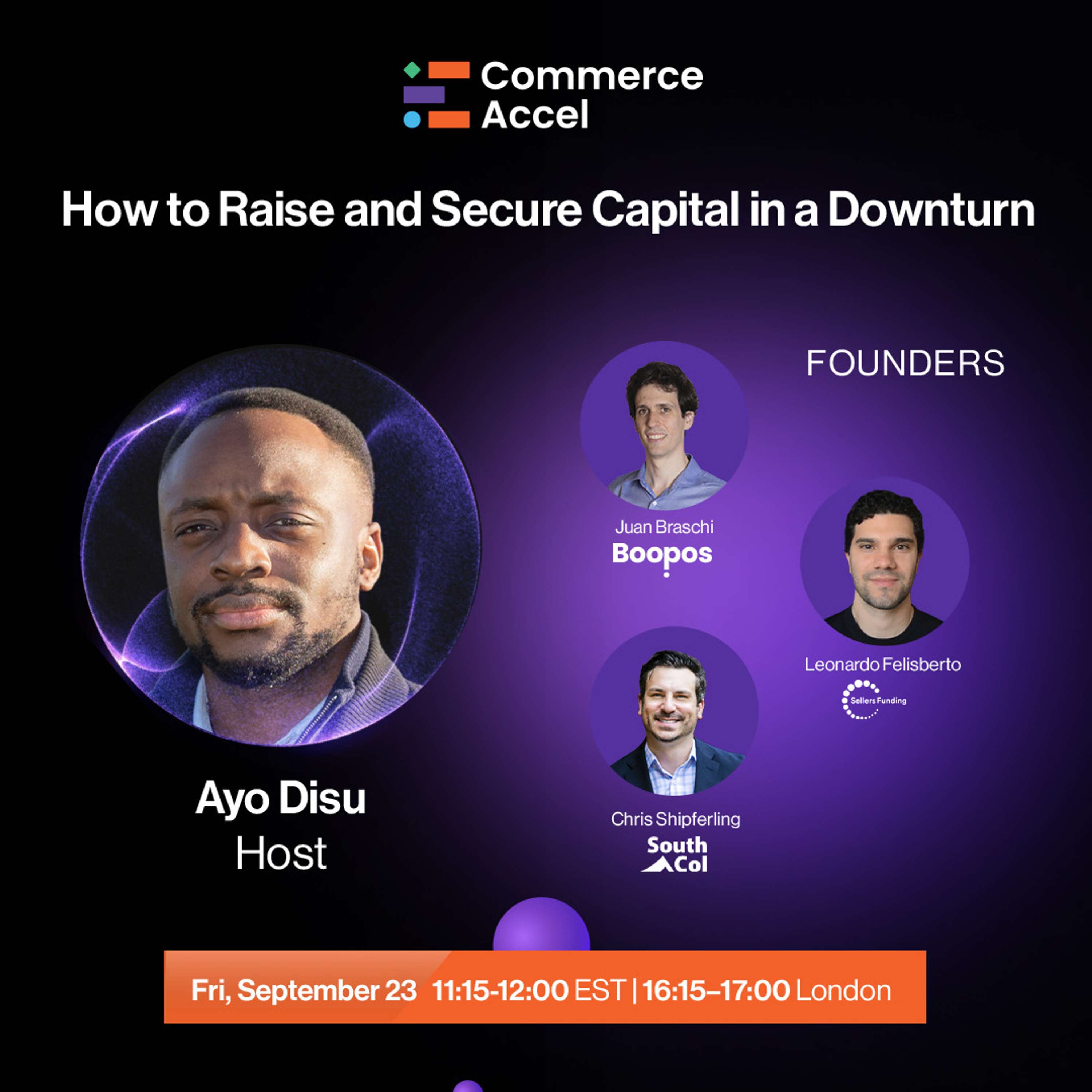 Commerce Accel

How to Raise and Secure Capital in a Downturn

Ayo Disu
Host

FOUNDERS

Juan Braschi
Boopos

Leonardo Felisberto
Sellers Funding

Chris Shipferling
South Col

Fri, September 23 11:15-12:00 EST | 16:15–17:00 London